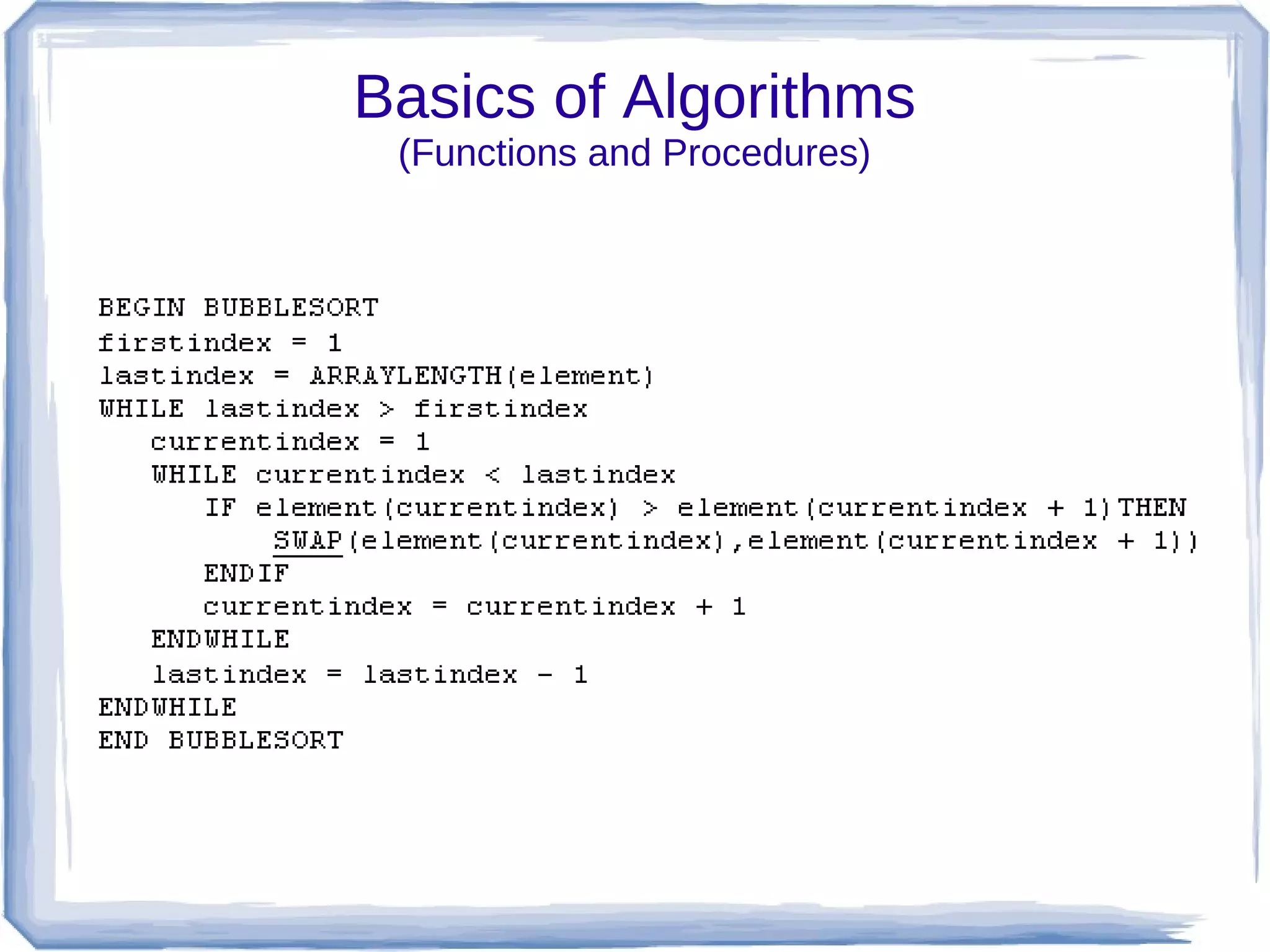 Basics of Algorithms
(Functions and Procedures)

BEGIN BUBBLESORT
firstindex = 1
lastindex = ARRAYLENGTH(element)
WHILE lastindex > firstindex
    currentindex = 1
    WHILE currentindex < lastindex
        IF element(currentindex) > element(currentindex + 1)THEN
            SWAP(element(currentindex),element(currentindex + 1))
        ENDIF
        currentindex = currentindex + 1
    ENDWHILE
    lastindex = lastindex - 1
ENDWHILE
END BUBBLESORT